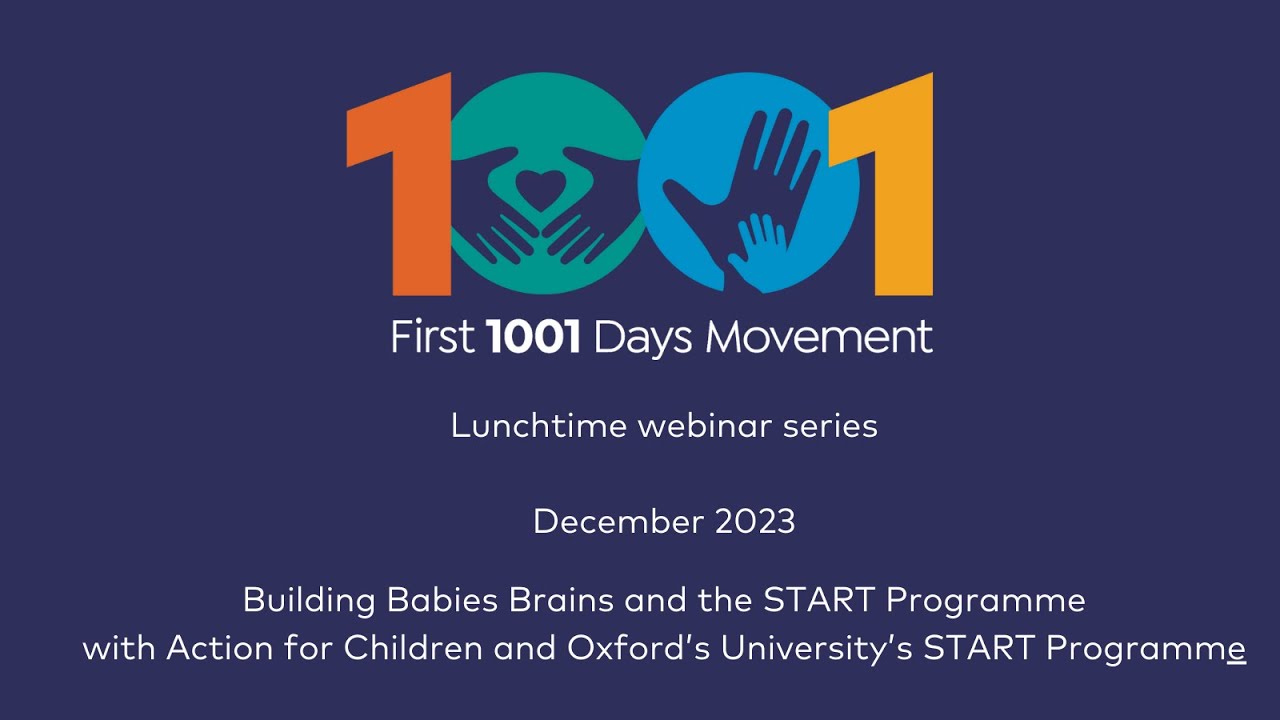 1001

First 1001 Days Movement

Lunchtime webinar series

December 2023

Building Babies Brains and the START Programme with Action for Children and Oxford's University's START Programme